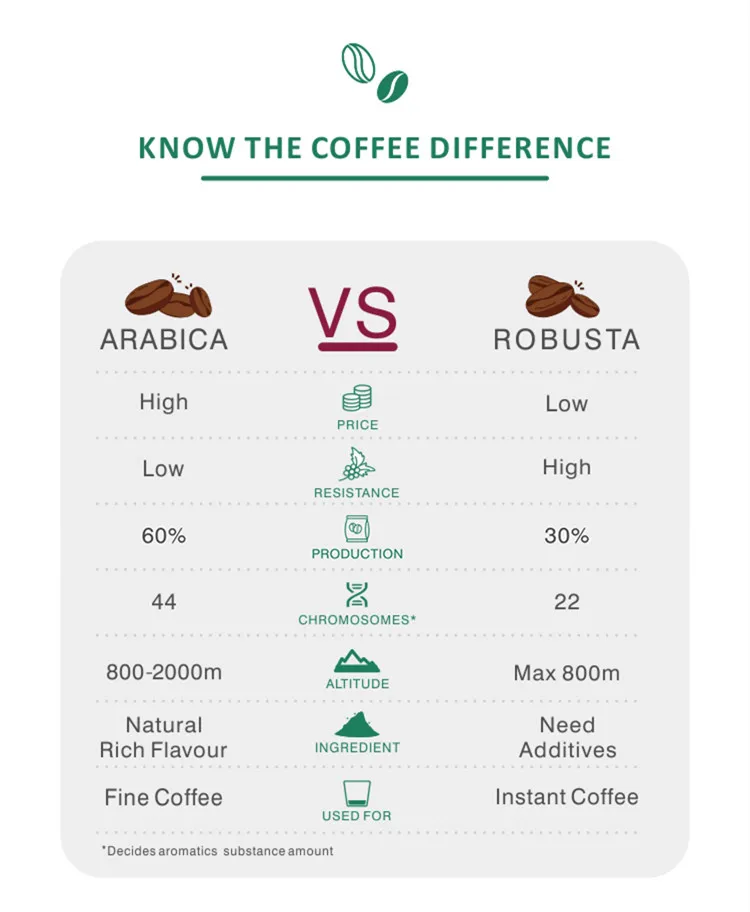 KNOW THE COFFEE DIFFERENCE

| ARABICA | VS | ROBUSTA |
|---|---|---|
| High | PRICE | Low |
| Low | RESISTANCE | High |
| 60% | PRODUCTION | 30% |
| 44 | CHROMOSOMES* | 22 |
| 800-2000m | ALTITUDE | Max 800m |
| Natural Rich Flavour | INGREDIENT | Need Additives |
| Fine Coffee | USED FOR | Instant Coffee |

*Decides aromatics substance amount